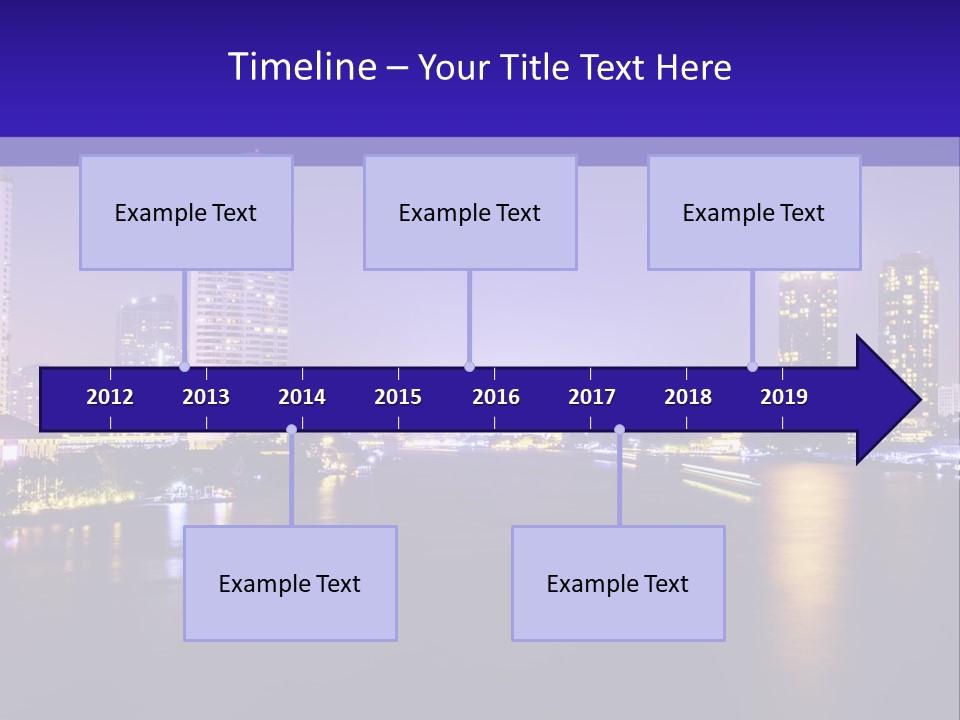 Timeline – Your Title Text Here

Example Text

Example Text

Example Text

2012 2013 2014 2015 2016 2017 2018 2019

Example Text

Example Text